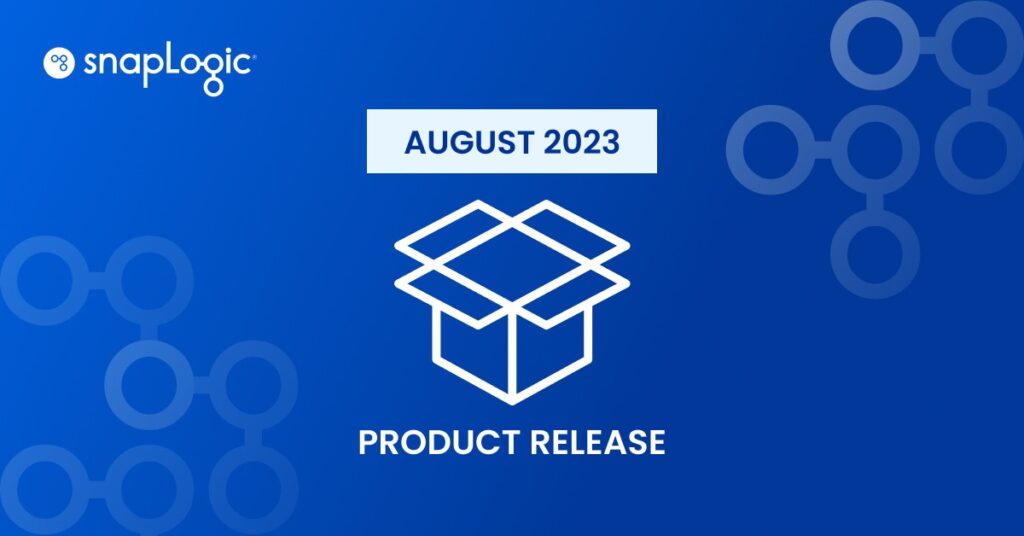 snapLogic®

AUGUST 2023

PRODUCT RELEASE